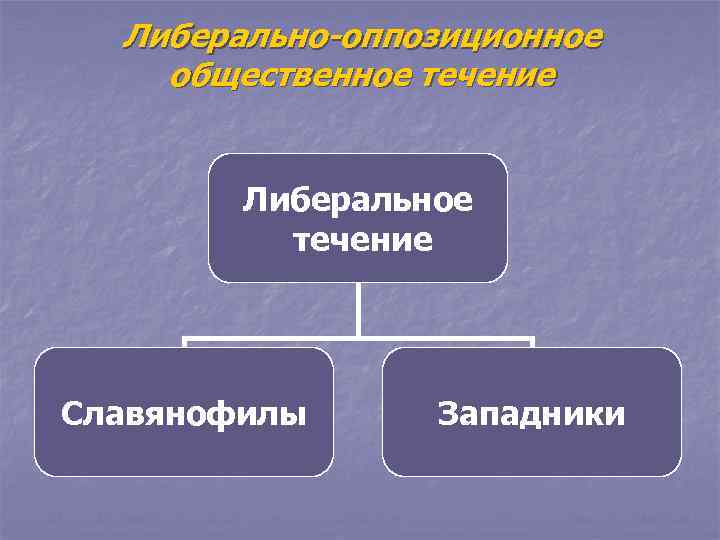 Либерально-оппозиционное общественное течение

Либеральное течение

Славянофилы

Западники